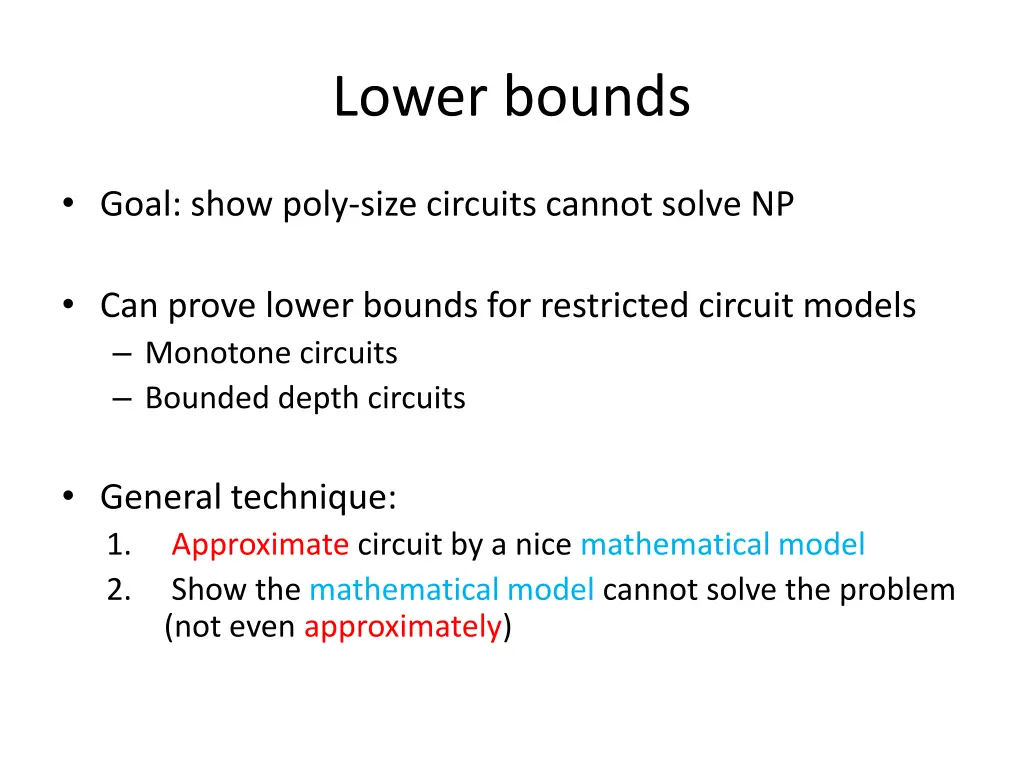 Lower bounds

• Goal: show poly-size circuits cannot solve NP

• Can prove lower bounds for restricted circuit models
– Monotone circuits
– Bounded depth circuits

• General technique:
1. Approximate circuit by a nice mathematical model
2. Show the mathematical model cannot solve the problem (not even approximately)